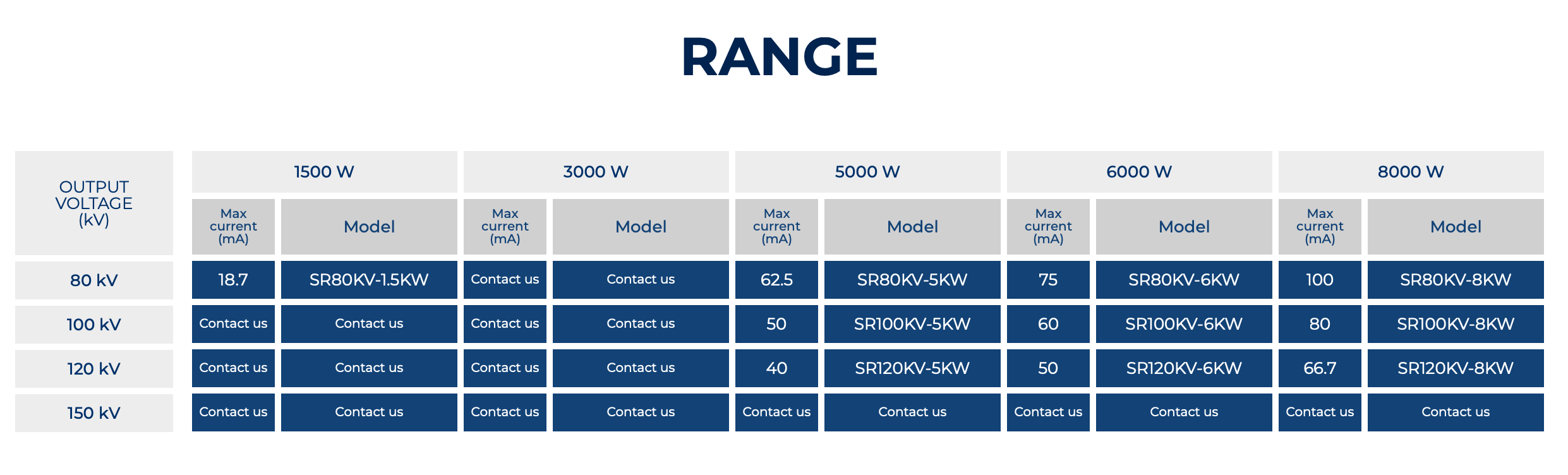 RANGE

| OUTPUT VOLTAGE (kV) | 1500 W | | 3000 W | | 5000 W | | 6000 W | | 8000 W | |
|---|---|---|---|---|---|---|---|---|---|---|
| | Max current (mA) | Model | Max current (mA) | Model | Max current (mA) | Model | Max current (mA) | Model | Max current (mA) | Model |
| 80 kV | 18.7 | SR80KV-1.5KW | Contact us | Contact us | 62.5 | SR80KV-5KW | 75 | SR80KV-6KW | 100 | SR80KV-8KW |
| 100 kV | Contact us | Contact us | Contact us | Contact us | 50 | SR100KV-5KW | 60 | SR100KV-6KW | 80 | SR100KV-8KW |
| 120 kV | Contact us | Contact us | Contact us | Contact us | 40 | SR120KV-5KW | 50 | SR120KV-6KW | 66.7 | SR120KV-8KW |
| 150 kV | Contact us | Contact us | Contact us | Contact us | Contact us | Contact us | Contact us | Contact us | Contact us | Contact us |